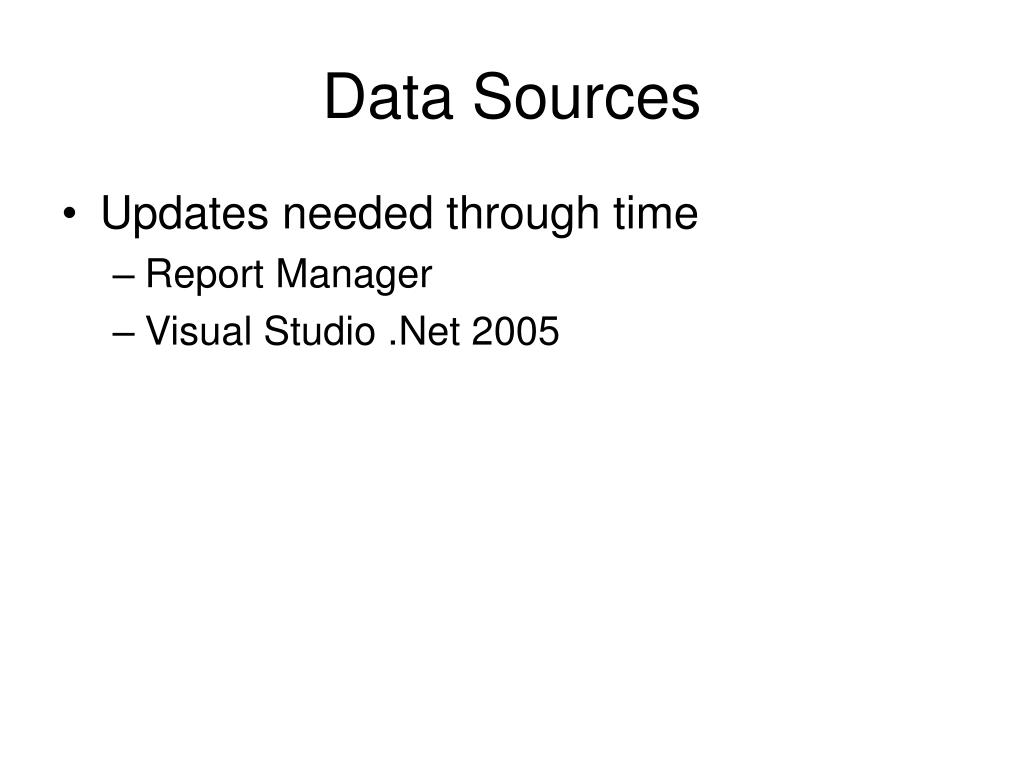 Data Sources

• Updates needed through time
– Report Manager
– Visual Studio .Net 2005